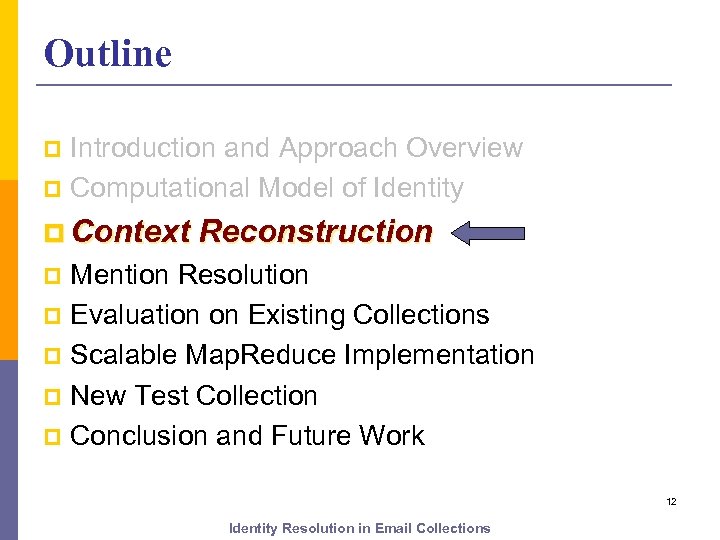 Outline

Introduction and Approach Overview
Computational Model of Identity
Context Reconstruction
Mention Resolution
Evaluation on Existing Collections
Scalable MapReduce Implementation
New Test Collection
Conclusion and Future Work

12

Identity Resolution in Email Collections